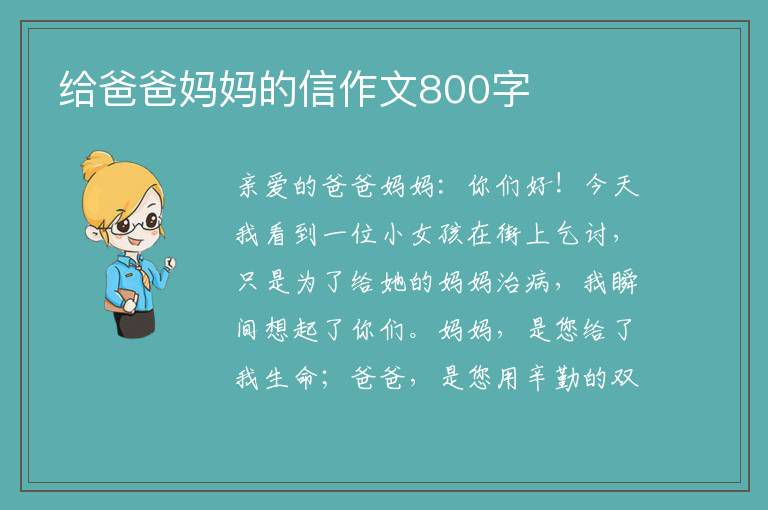 给爸爸妈妈的信作文800字

亲爱的爸爸妈妈：你们好！今天我看到一位小女孩在街上乞讨，只是为了给她的妈妈治病，我瞬间想起了你们。妈妈，是您给了我生命；爸爸，是您用辛勤的双